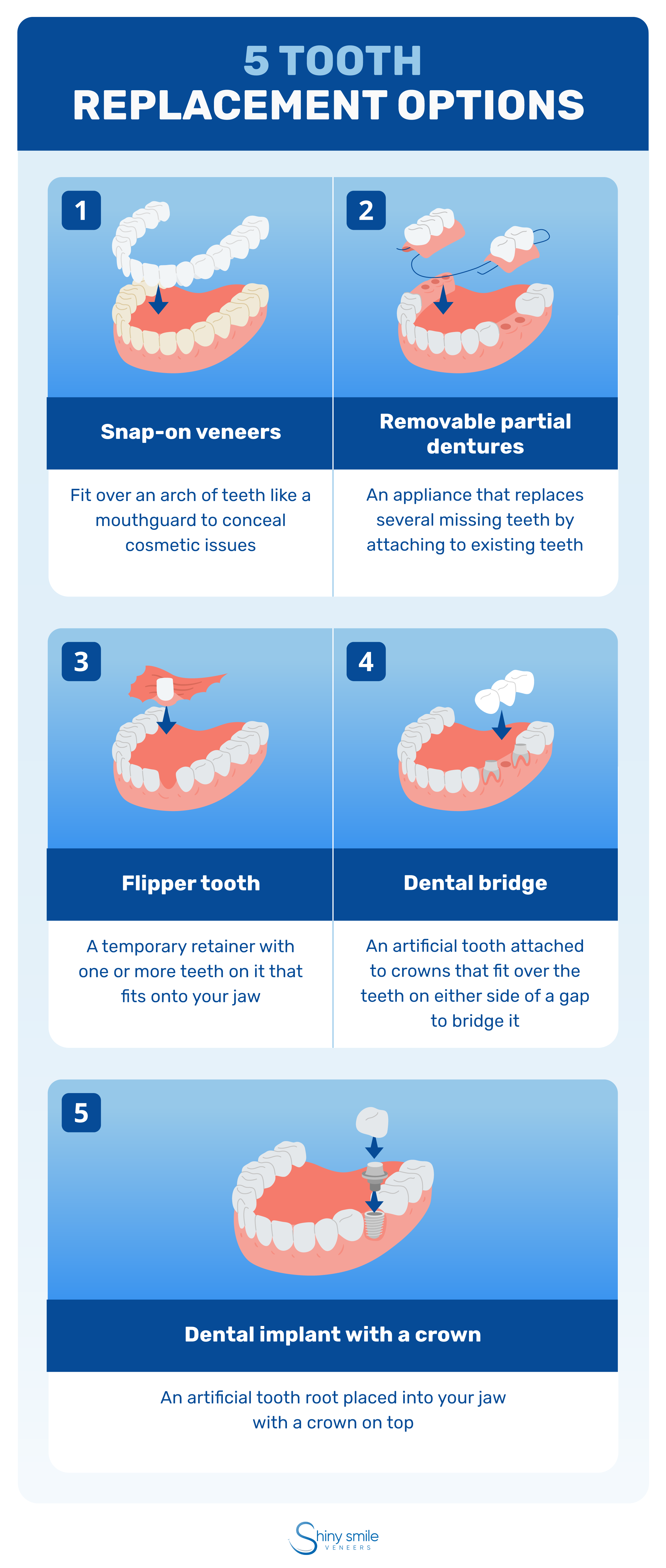 5 TOOTH
REPLACEMENT OPTIONS

1

Snap-on veneers

Fit over an arch of teeth like a mouthguard to conceal cosmetic issues

2

Removable partial dentures

An appliance that replaces several missing teeth by attaching to existing teeth

3

Flipper tooth

A temporary retainer with one or more teeth on it that fits onto your jaw

4

Dental bridge

An artificial tooth attached to crowns that fit over the teeth on either side of a gap to bridge it

5

Dental implant with a crown

An artificial tooth root placed into your jaw with a crown on top

Shiny smile
VENEERS